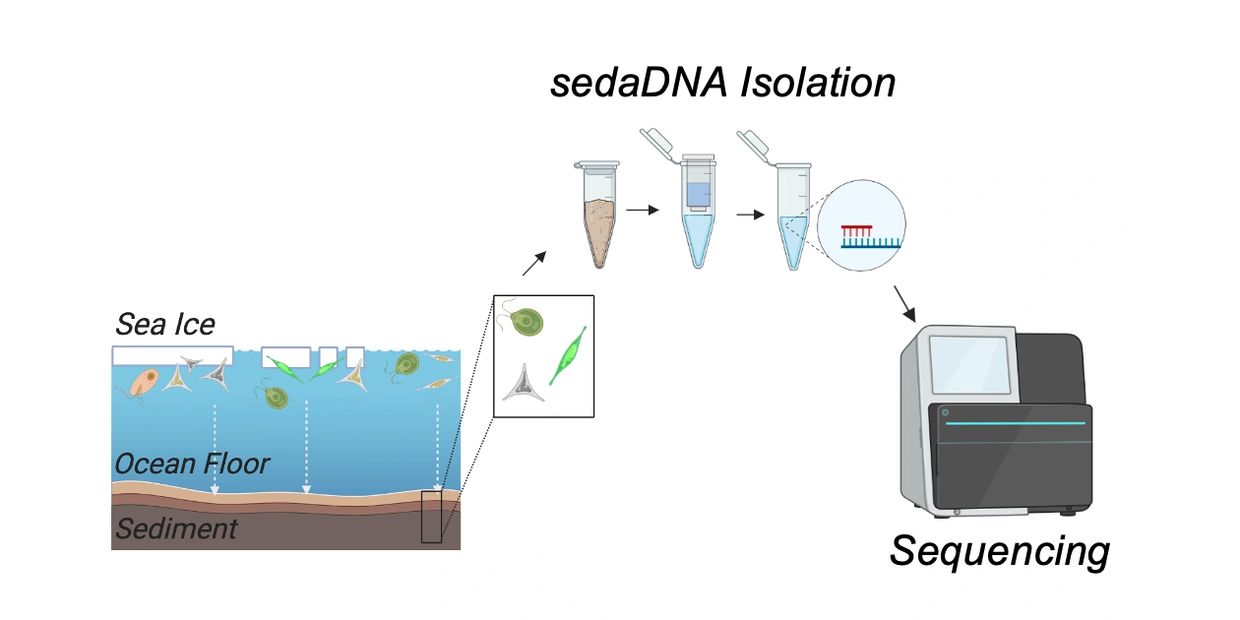 sedaDNA Isolation

Sea Ice

Ocean Floor

Sediment

Sequencing